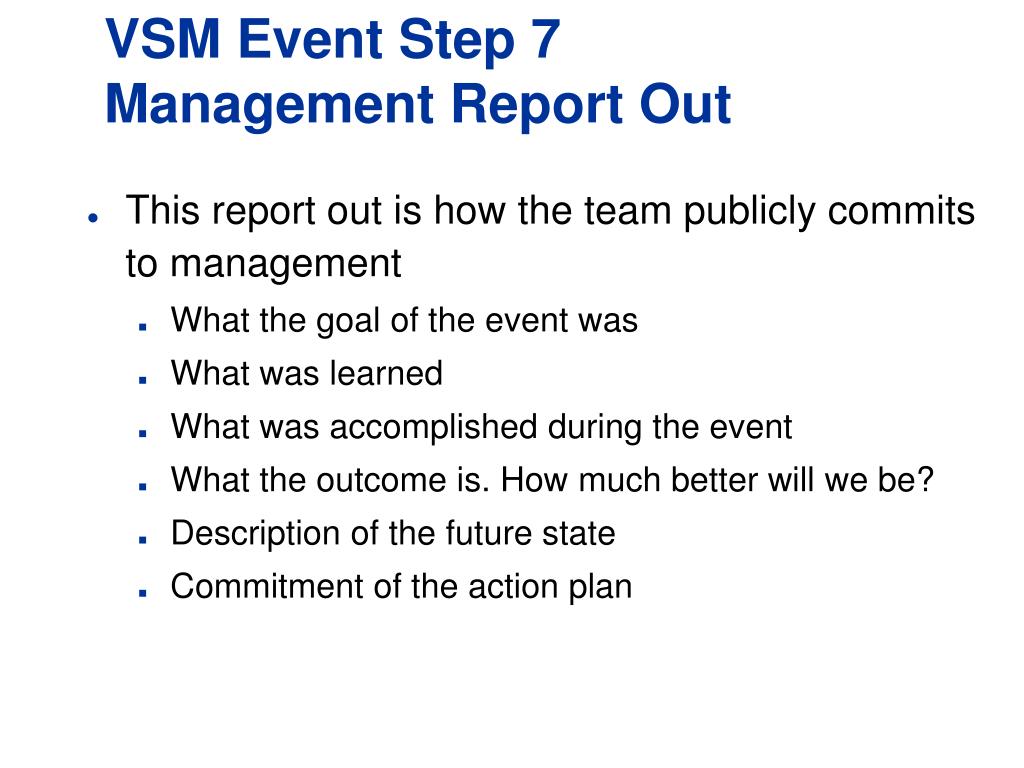 VSM Event Step 7
Management Report Out

- This report out is how the team publicly commits to management
  - What the goal of the event was
  - What was learned
  - What was accomplished during the event
  - What the outcome is. How much better will we be?
  - Description of the future state
  - Commitment of the action plan